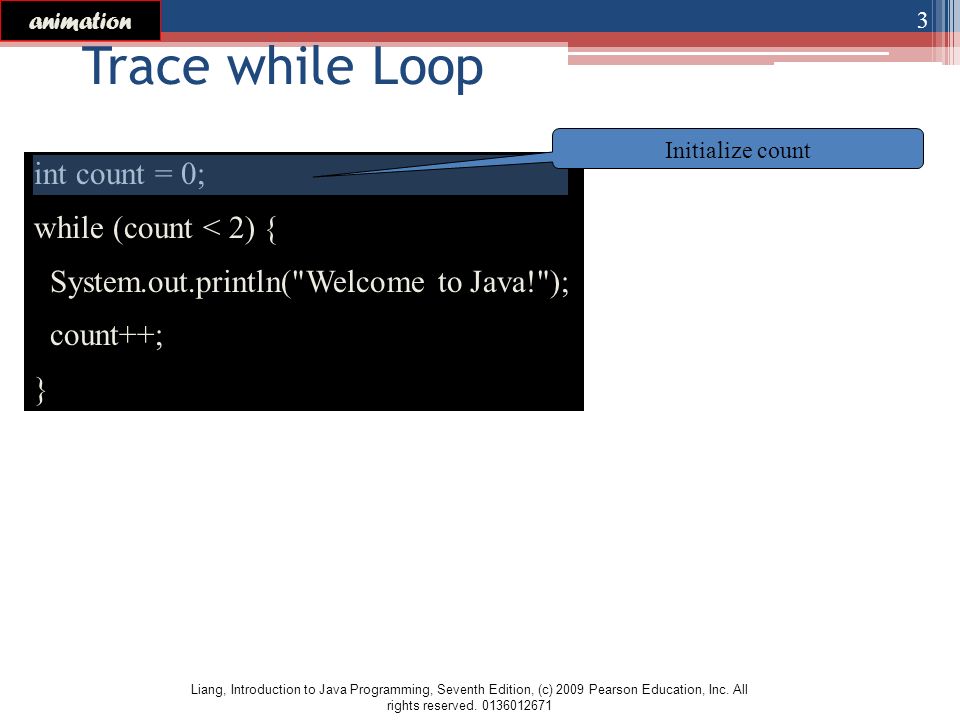 animation

3

Trace while Loop

Initialize count

int count = 0;

while (count < 2) {

System.out.println("Welcome to Java!");

count++;

}

Liang, Introduction to Java Programming, Seventh Edition, (c) 2009 Pearson Education, Inc. All rights reserved. 0136012671